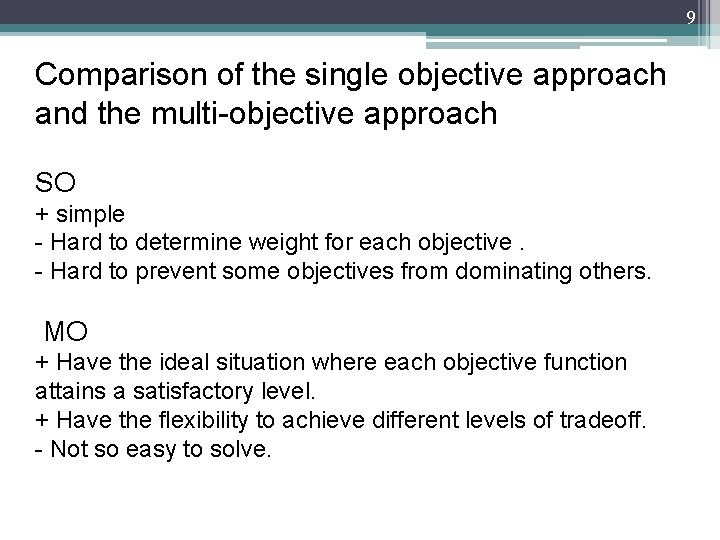 9

Comparison of the single objective approach and the multi-objective approach

SO
+ simple
- Hard to determine weight for each objective .
- Hard to prevent some objectives from dominating others.

MO
+ Have the ideal situation where each objective function attains a satisfactory level.
+ Have the flexibility to achieve different levels of tradeoff.
- Not so easy to solve.